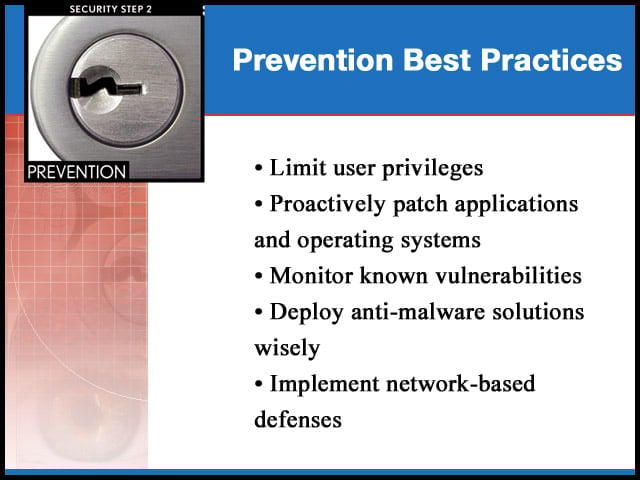 SECURITY STEP 2

PREVENTION

Prevention Best Practices

• Limit user privileges
• Proactively patch applications and operating systems
• Monitor known vulnerabilities
• Deploy anti-malware solutions wisely
• Implement network-based defenses